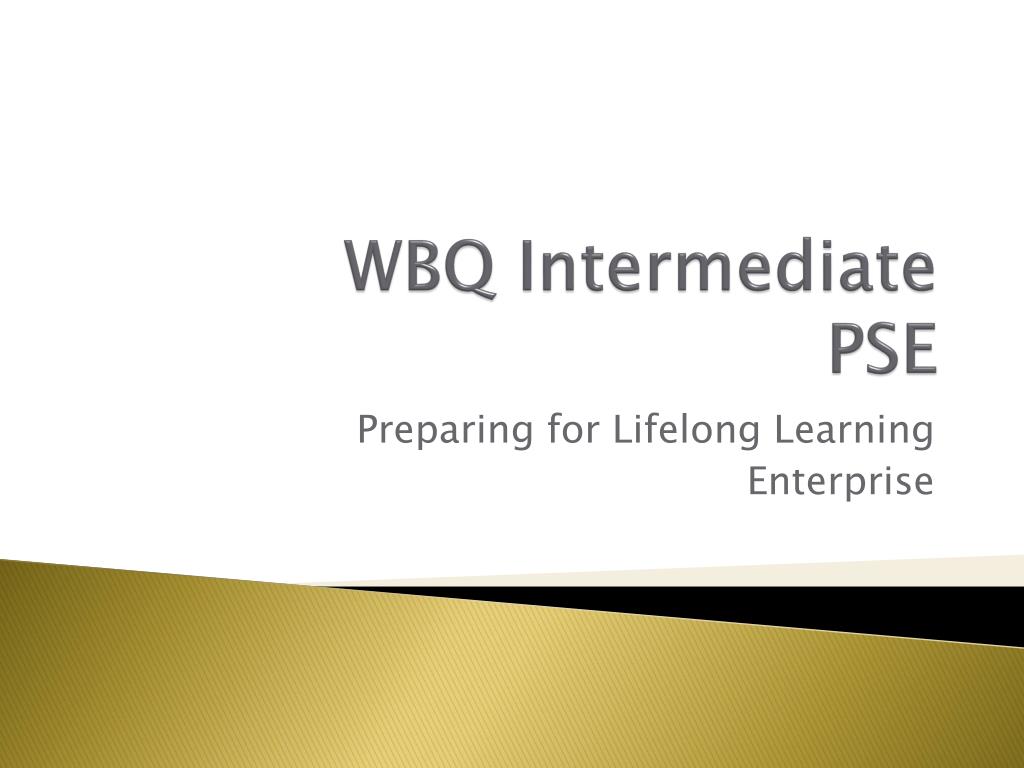 WBQ Intermediate PSE

Preparing for Lifelong Learning
Enterprise